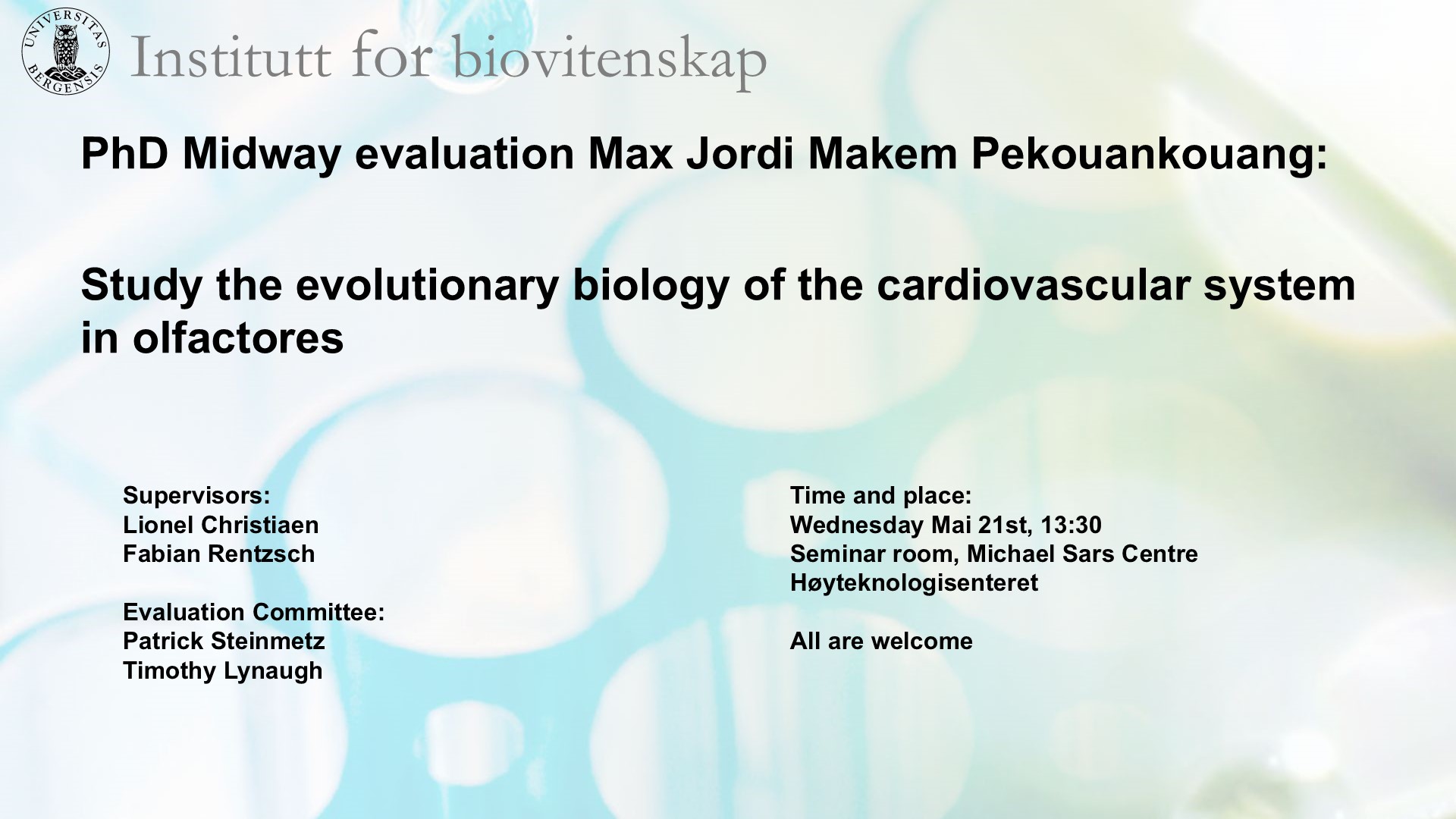 UNIVERSITAS BERGENSIS

Institutt for biovitenskap

PhD Midway evaluation Max Jordi Makem Pekouankouang:

Study the evolutionary biology of the cardiovascular system in olfactores

Supervisors:
Lionel Christiaen
Fabian Rentzsch

Evaluation Committee:
Patrick Steinmetz
Timothy Lynaugh

Time and place:
Wednesday Mai 21st, 13:30
Seminar room, Michael Sars Centre
Høyteknologisenteret

All are welcome